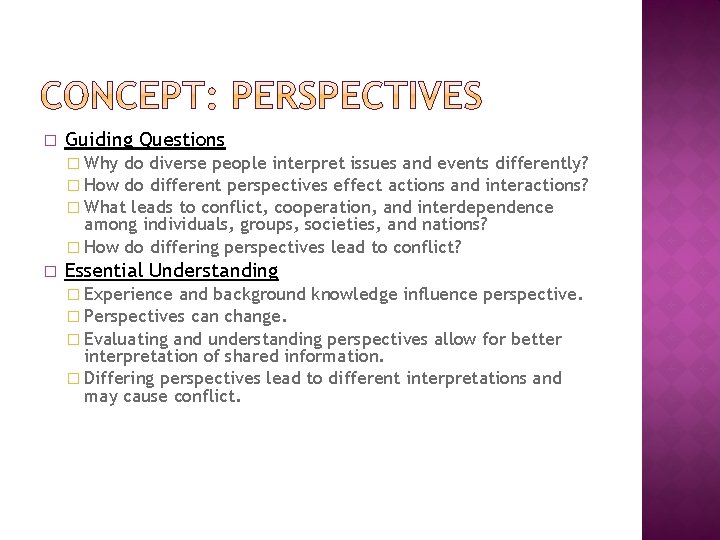 CONCEPT: PERSPECTIVES

□ Guiding Questions
□ Why do diverse people interpret issues and events differently?
□ How do different perspectives effect actions and interactions?
□ What leads to conflict, cooperation, and interdependence among individuals, groups, societies, and nations?
□ How do differing perspectives lead to conflict?

□ Essential Understanding
□ Experience and background knowledge influence perspective.
□ Perspectives can change.
□ Evaluating and understanding perspectives allow for better interpretation of shared information.
□ Differing perspectives lead to different interpretations and may cause conflict.